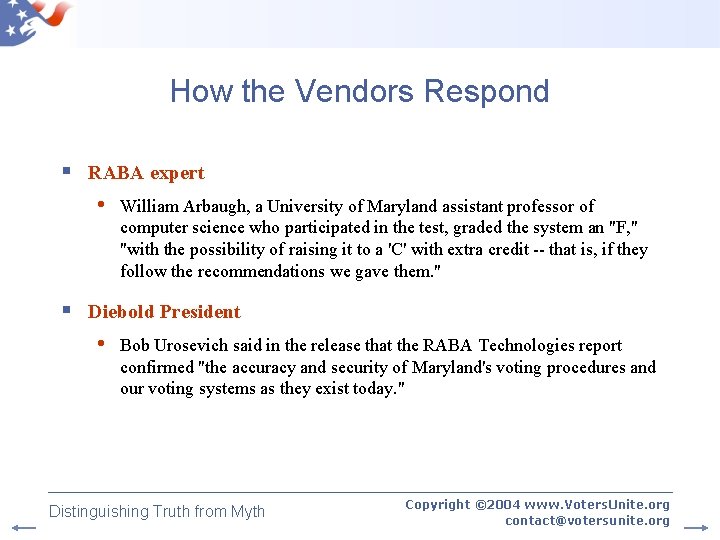 How the Vendors Respond

RABA expert

William Arbaugh, a University of Maryland assistant professor of computer science who participated in the test, graded the system an "F," "with the possibility of raising it to a 'C' with extra credit -- that is, if they follow the recommendations we gave them."

Diebold President

Bob Urosevich said in the release that the RABA Technologies report confirmed "the accuracy and security of Maryland's voting procedures and our voting systems as they exist today."

Distinguishing Truth from Myth

Copyright ©2004 www.VotersUnite.org
contact@votersunite.org